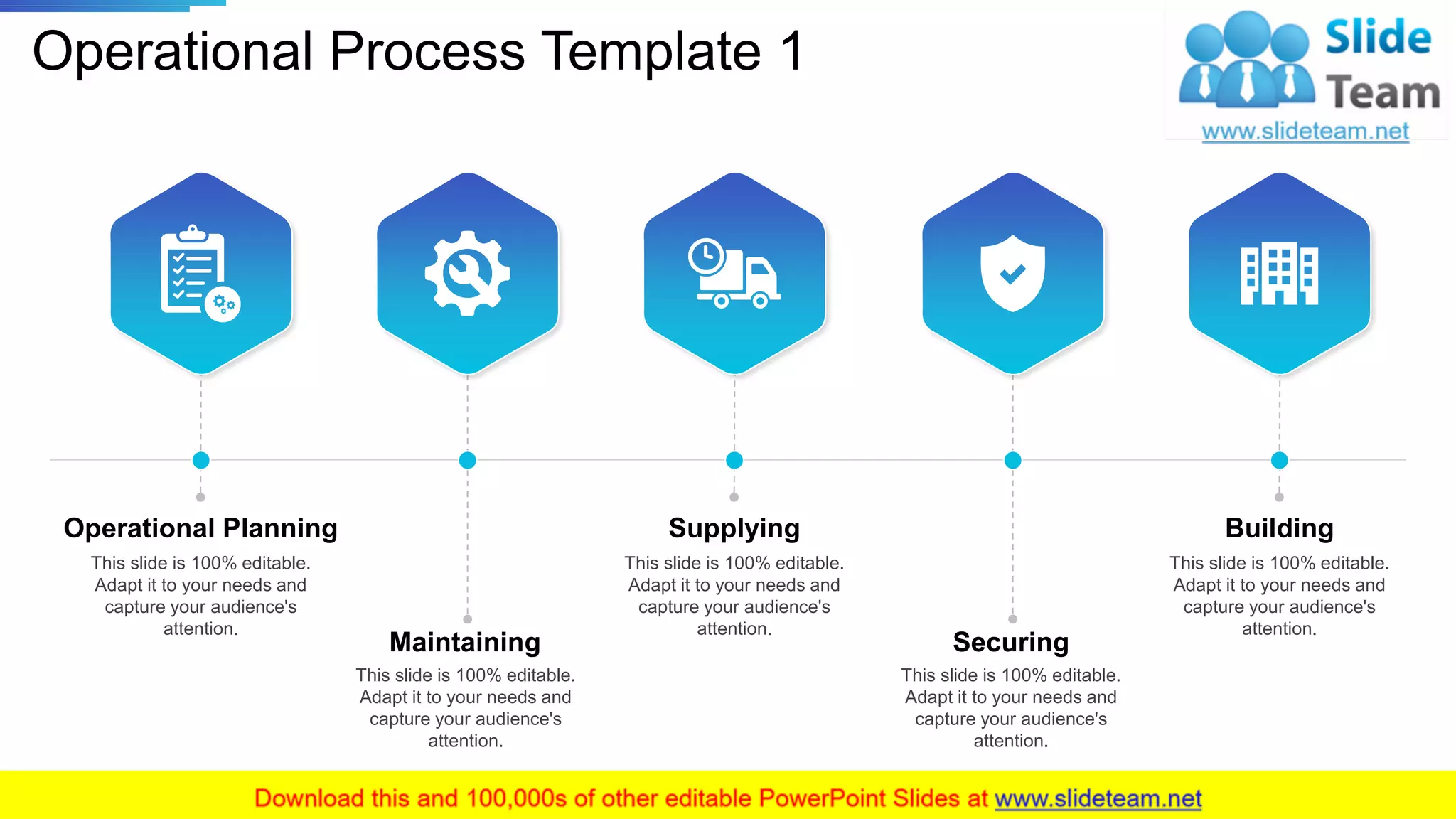 Operational Process Template 1

Slide Team
www.slideteam.net

Operational Planning
This slide is 100% editable. Adapt it to your needs and capture your audience's attention.

Maintaining
This slide is 100% editable. Adapt it to your needs and capture your audience's attention.

Supplying
This slide is 100% editable. Adapt it to your needs and capture your audience's attention.

Securing
This slide is 100% editable. Adapt it to your needs and capture your audience's attention.

Building
This slide is 100% editable. Adapt it to your needs and capture your audience's attention.

Download this and 100,000s of other editable PowerPoint Slides at www.slideteam.net